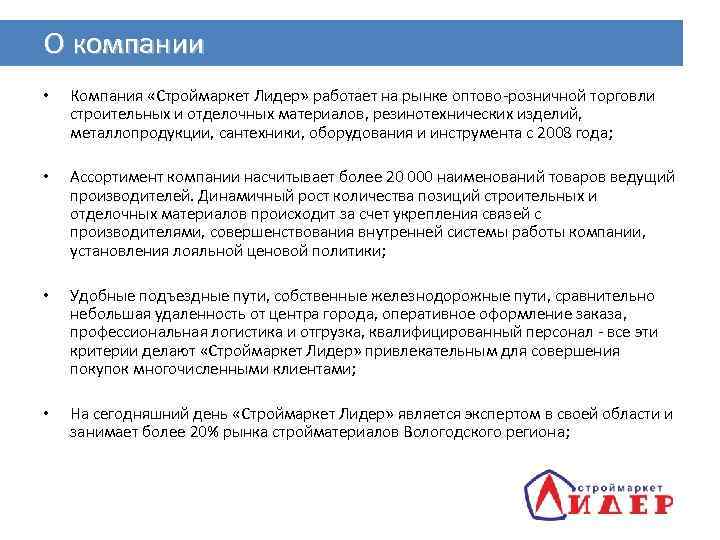 О компании

• Компания «Строймаркет Лидер» работает на рынке оптово-розничной торговли строительных и отделочных материалов, резинотехнических изделий, металлопродукции, сантехники, оборудования и инструмента с 2008 года;

• Ассортимент компании насчитывает более 20 000 наименований товаров ведущий производителей. Динамичный рост количества позиций строительных и отделочных материалов происходит за счет укрепления связей с производителями, совершенствования внутренней системы работы компании, установления лояльной ценовой политики;

• Удобные подъездные пути, собственные железнодорожные пути, сравнительно небольшая удаленность от центра города, оперативное оформление заказа, профессиональная логистика и отгрузка, квалифицированный персонал - все эти критерии делают «Строймаркет Лидер» привлекательным для совершения покупок многочисленными клиентами;

• На сегодняшний день «Строймаркет Лидер» является экспертом в своей области и занимает более 20% рынка стройматериалов Вологодского региона;

строймаркет
ЛИДЕР